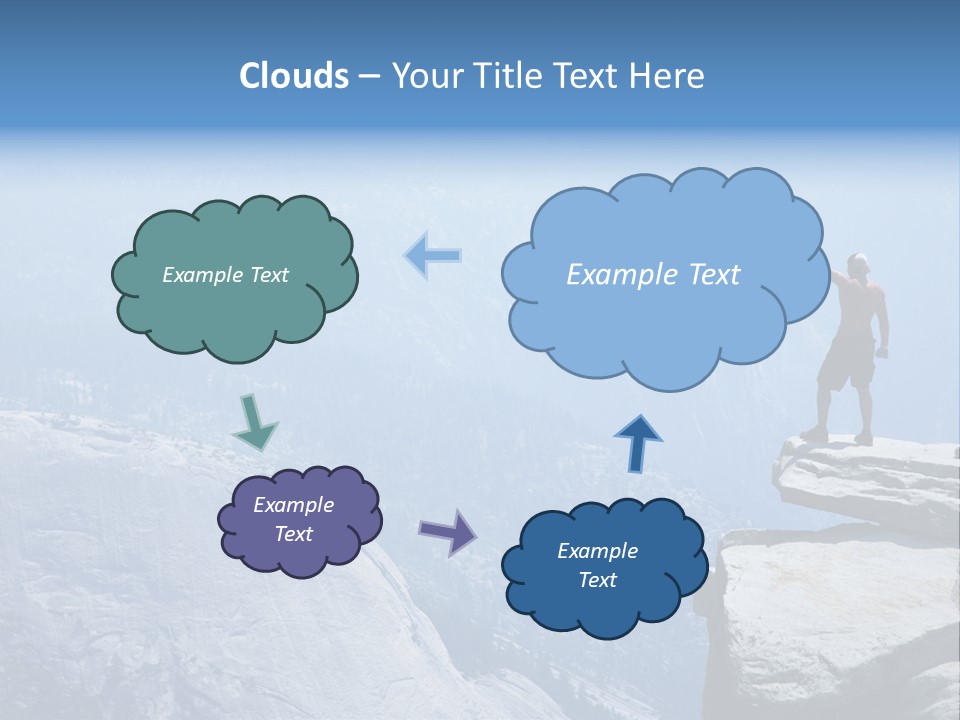 Clouds – Your Title Text Here

Example Text

Example Text

Example Text

Example Text